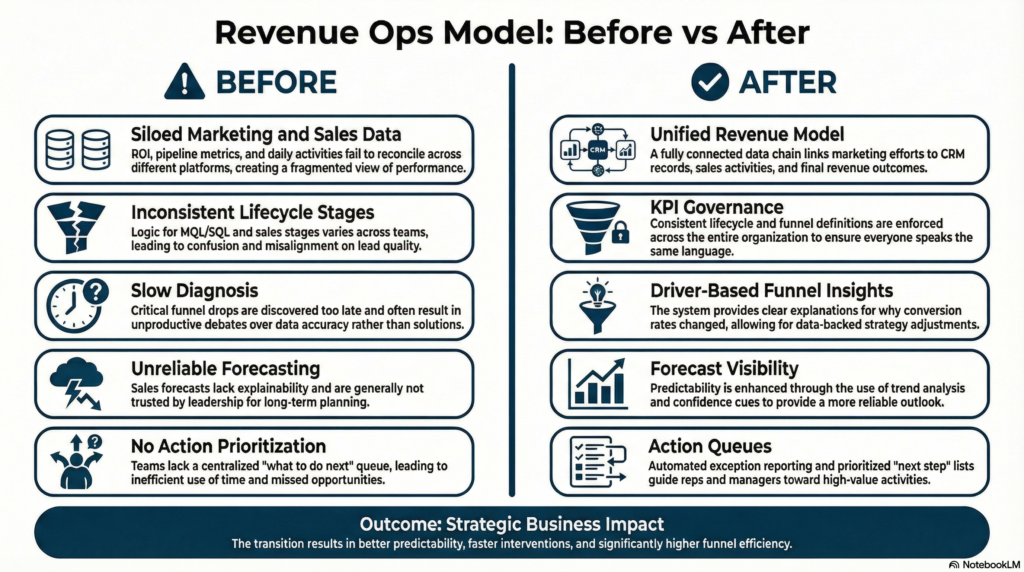 Revenue Ops Model: Before vs After

BEFORE

Siloed Marketing and Sales Data
ROI, pipeline metrics, and daily activities fail to reconcile across different platforms, creating a fragmented view of performance.

Inconsistent Lifecycle Stages
Logic for MQL/SQL and sales stages varies across teams, leading to confusion and misalignment on lead quality.

Slow Diagnosis
Critical funnel drops are discovered too late and often result in unproductive debates over data accuracy rather than solutions.

Unreliable Forecasting
Sales forecasts lack explainability and are generally not trusted by leadership for long-term planning.

No Action Prioritization
Teams lack a centralized "what to do next" queue, leading to inefficient use of time and missed opportunities.

AFTER

CRM

Unified Revenue Model
A fully connected data chain links marketing efforts to CRM records, sales activities, and final revenue outcomes.

KPI Governance
Consistent lifecycle and funnel definitions are enforced across the entire organization to ensure everyone speaks the same language.

Driver-Based Funnel Insights
The system provides clear explanations for why conversion rates changed, allowing for data-backed strategy adjustments.

Forecast Visibility
Predictability is enhanced through the use of trend analysis and confidence cues to provide a more reliable outlook.

Action Queues
Automated exception reporting and prioritized "next step" lists guide reps and managers toward high-value activities.

Outcome: Strategic Business Impact
The transition results in better predictability, faster interventions, and significantly higher funnel efficiency.

NotebookLM